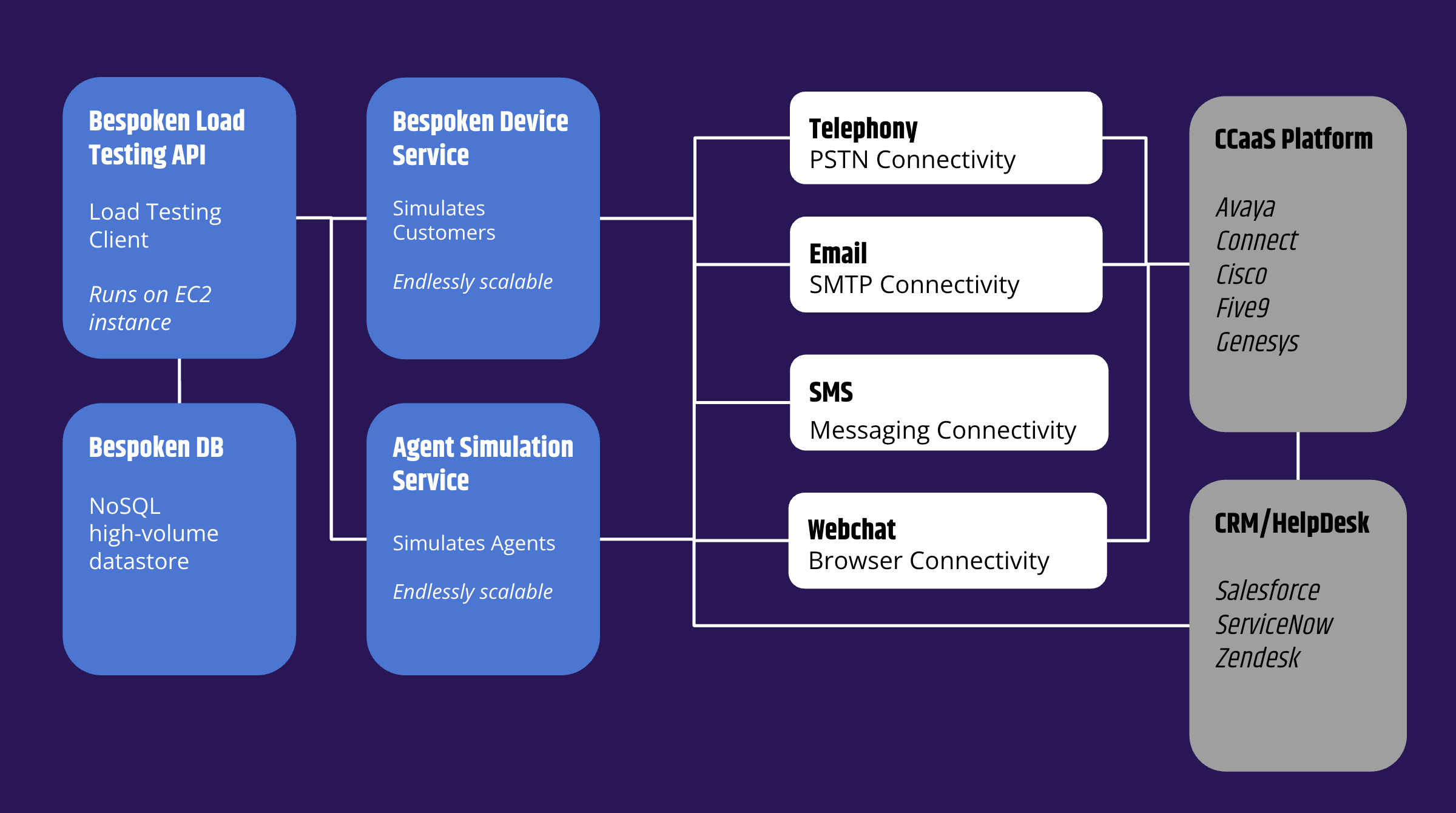 Bespoken Load Testing API

Load Testing Client

Runs on EC2 instance

Bespoken DB

NoSQL high-volume datastore

Bespoken Device Service

Simulates Customers

Endlessly scalable

Agent Simulation Service

Simulates Agents

Endlessly scalable

Telephony
PSTN Connectivity

Email
SMTP Connectivity

SMS
Messaging Connectivity

Webchat
Browser Connectivity

CCaaS Platform

Avaya
Connect
Cisco
Five9
Genesys

CRM/HelpDesk

Salesforce
ServiceNow
Zendesk